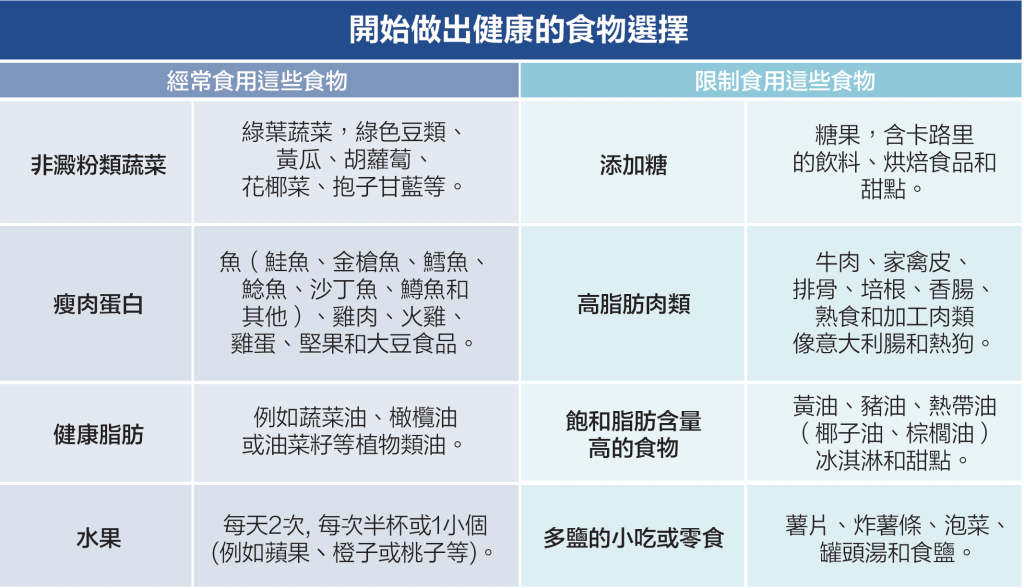 開始做出健康的食物選擇

| 經常食用這些食物 | | 限制食用這些食物 | |
|---|---|---|---|
| 非澱粉類蔬菜 | 綠葉蔬菜，綠色豆類、黃瓜、胡蘿蔔、花椰菜、抱子甘藍等。 | 添加糖 | 糖果，含卡路里的飲料、烘焙食品和甜點。 |
| 瘦肉蛋白 | 魚（鮭魚、金槍魚、鱈魚、鯰魚、沙丁魚、鱒魚和其他）、雞肉、火雞、雞蛋、堅果和大豆食品。 | 高脂肪肉類 | 牛肉、家禽皮、排骨、培根、香腸、熟食和加工肉類像意大利腸和熱狗。 |
| 健康脂肪 | 例如蔬菜油、橄欖油或油菜籽等植物類油。 | 飽和脂肪含量高的食物 | 黃油、豬油、熱帶油（椰子油、棕櫚油）冰淇淋和甜點。 |
| 水果 | 每天2次, 每次半杯或1小個(例如蘋果、橙子或桃子等)。 | 多鹽的小吃或零食 | 薯片、炸薯條、泡菜、罐頭湯和食鹽。 |